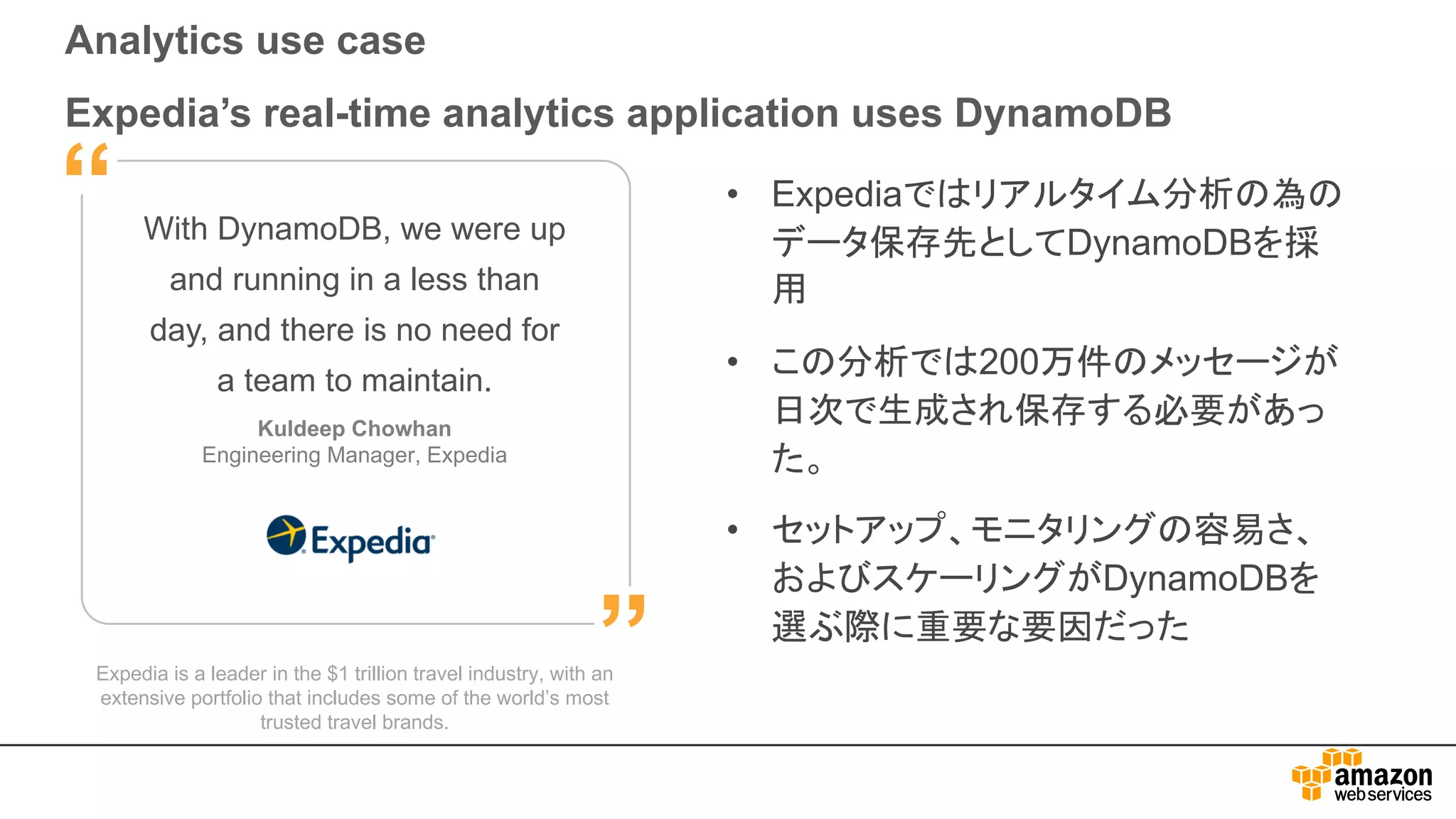 Analytics use case

Expedia's real-time analytics application uses DynamoDB

With DynamoDB, we were up and running in a less than day, and there is no need for a team to maintain.

Kuldeep Chowhan
Engineering Manager, Expedia

Expedia

Expedia is a leader in the $1 trillion travel industry, with an extensive portfolio that includes some of the world's most trusted travel brands.

• Expediaではリアルタイム分析の為のデータ保存先としてDynamoDBを採用

• この分析では200万件のメッセージが日次で生成され保存する必要があった。

• セットアップ、モニタリングの容易さ、およびスケーリングがDynamoDBを選ぶ際に重要な要因だった

amazon web services